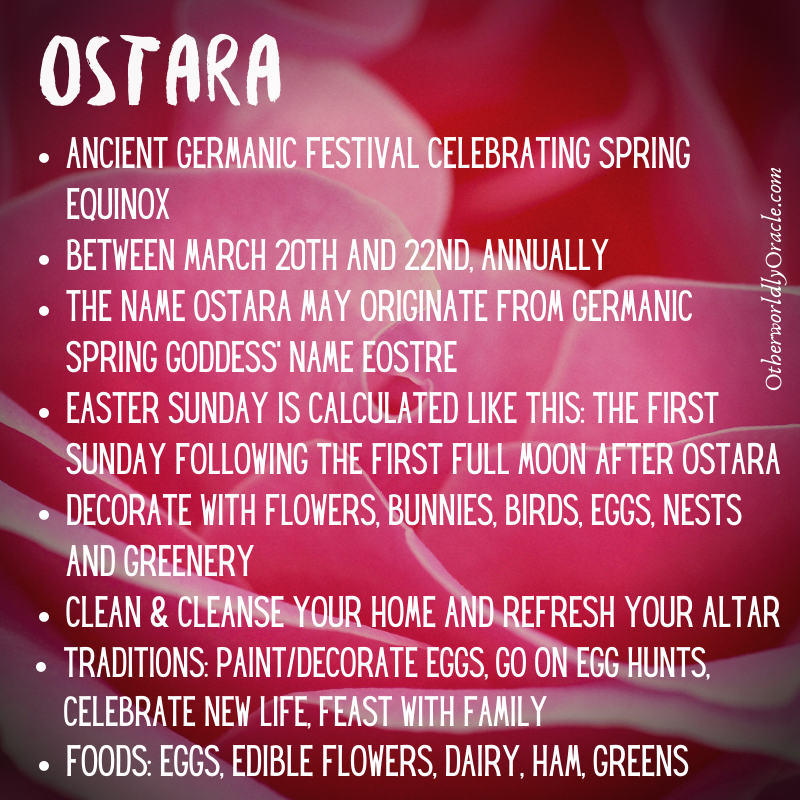 OSTARA

- ANCIENT GERMANIC FESTIVAL CELEBRATING SPRING EQUINOX
- BETWEEN MARCH 20TH AND 22ND, ANNUALLY
- THE NAME OSTARA MAY ORIGINATE FROM GERMANIC SPRING GODDESS' NAME EOSTRE
- EASTER SUNDAY IS CALCULATED LIKE THIS: THE FIRST SUNDAY FOLLOWING THE FIRST FULL MOON AFTER OSTARA
- DECORATE WITH FLOWERS, BUNNIES, BIRDS, EGGS, NESTS AND GREENERY
- CLEAN & CLEANSE YOUR HOME AND REFRESH YOUR ALTAR
- TRADITIONS: PAINT/DECORATE EGGS, GO ON EGG HUNTS, CELEBRATE NEW LIFE, FEAST WITH FAMILY
- FOODS: EGGS, EDIBLE FLOWERS, DAIRY, HAM, GREENS

OtherworldlyOracle.com